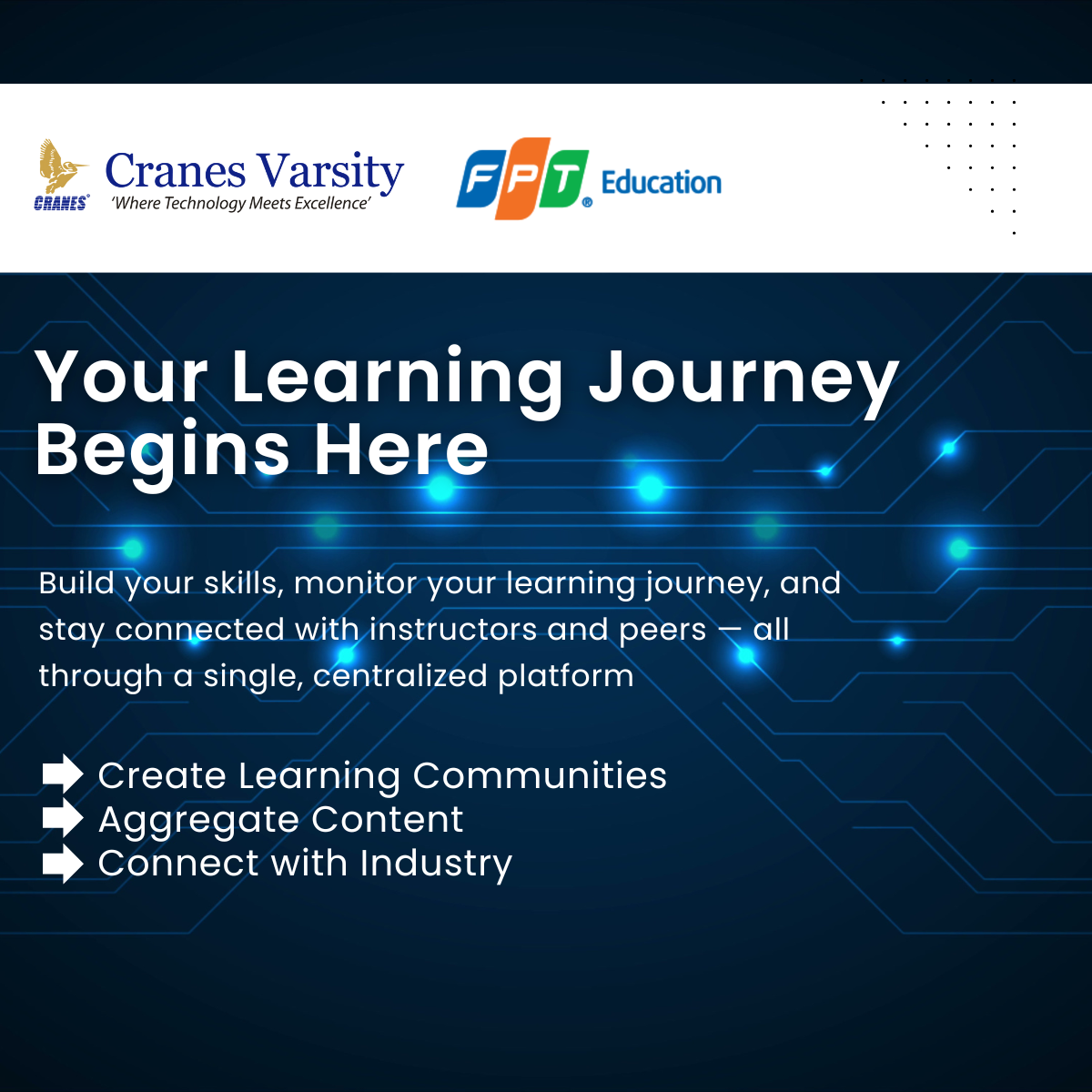 CRANES Cranes Varsity
'Where Technology Meets Excellence'

FPT Education

Your Learning Journey Begins Here

Build your skills, monitor your learning journey, and stay connected with instructors and peers — all through a single, centralized platform

Create Learning Communities
Aggregate Content
Connect with Industry